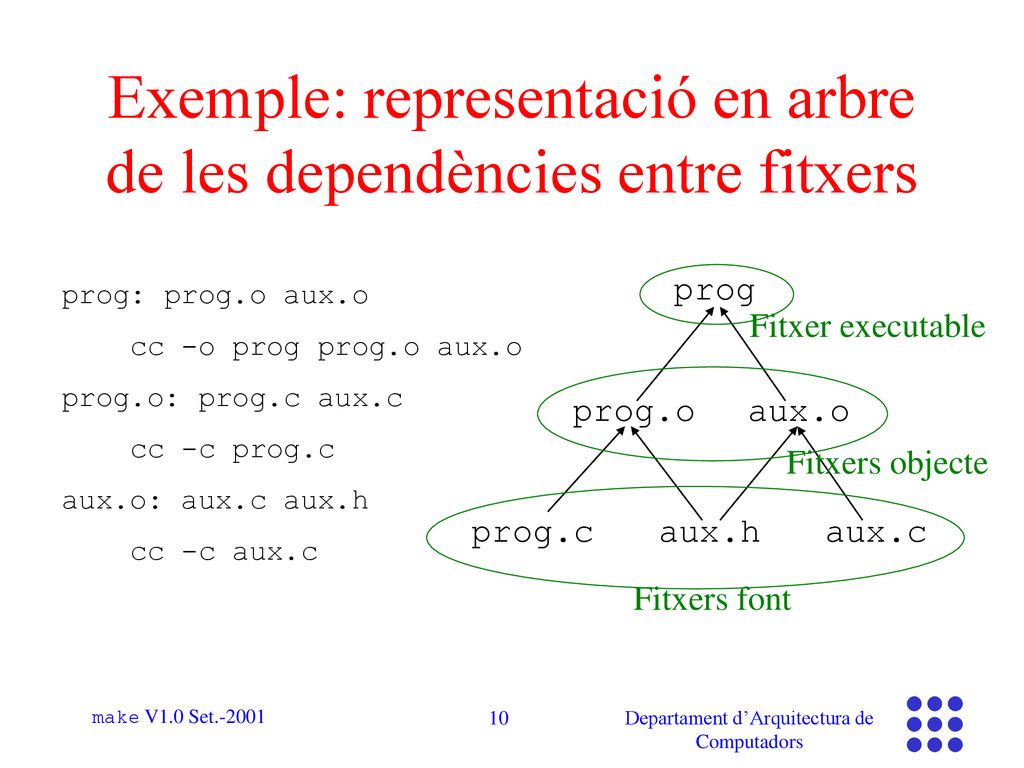 Exemple: representació en arbre de les dependències entre fitxers

prog: prog.o aux.o

cc -o prog prog.o aux.o

prog.o: prog.c aux.c

cc -c prog.c

aux.o: aux.c aux.h

cc -c aux.c

prog

Fitxer executable

prog.o aux.o

Fitxers objecte

prog.c aux.h aux.c

Fitxers font

make V1.0 Set.-2001

10

Departament d'Arquitectura de Computadors